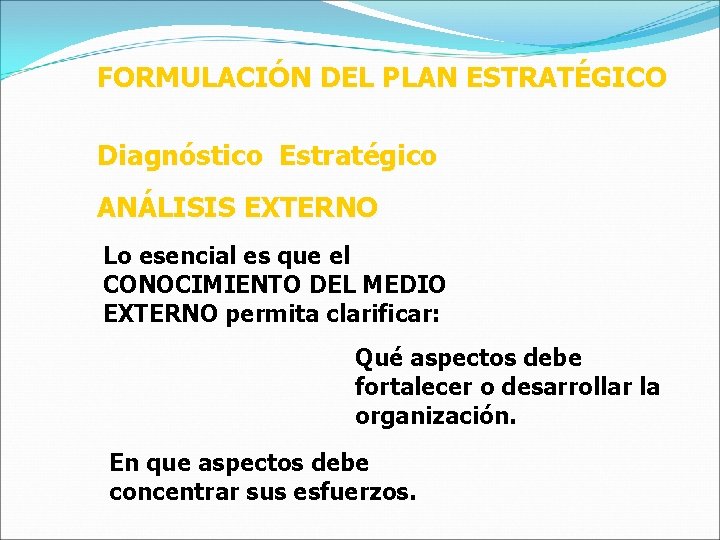 FORMULACIÓN DEL PLAN ESTRATÉGICO

Diagnóstico Estratégico

ANÁLISIS EXTERNO

Lo esencial es que el CONOCIMIENTO DEL MEDIO EXTERNO permita clarificar:

Qué aspectos debe fortalecer o desarrollar la organización.

En que aspectos debe concentrar sus esfuerzos.